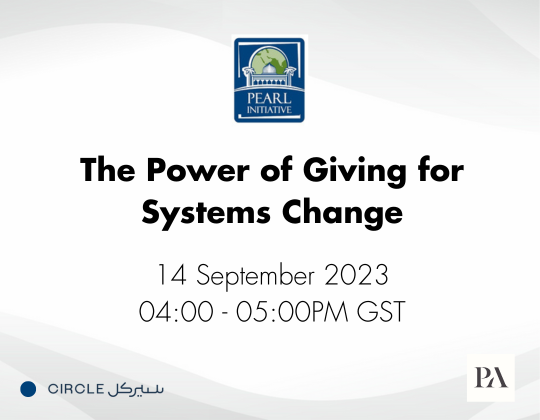 PEARL INITIATIVE

The Power of Giving for Systems Change

14 September 2023
04:00 - 05:00PM GST

CIRCLE سيركل

PA